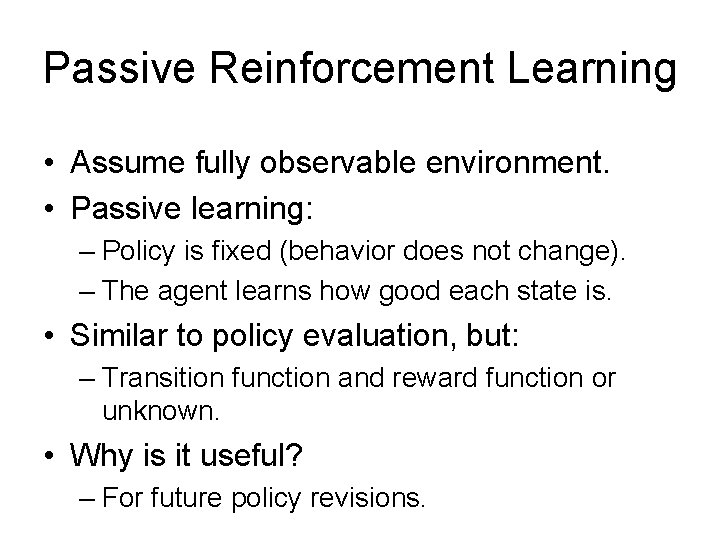 Passive Reinforcement Learning

• Assume fully observable environment.
• Passive learning:
– Policy is fixed (behavior does not change).
– The agent learns how good each state is.
• Similar to policy evaluation, but:
– Transition function and reward function or unknown.
• Why is it useful?
– For future policy revisions.